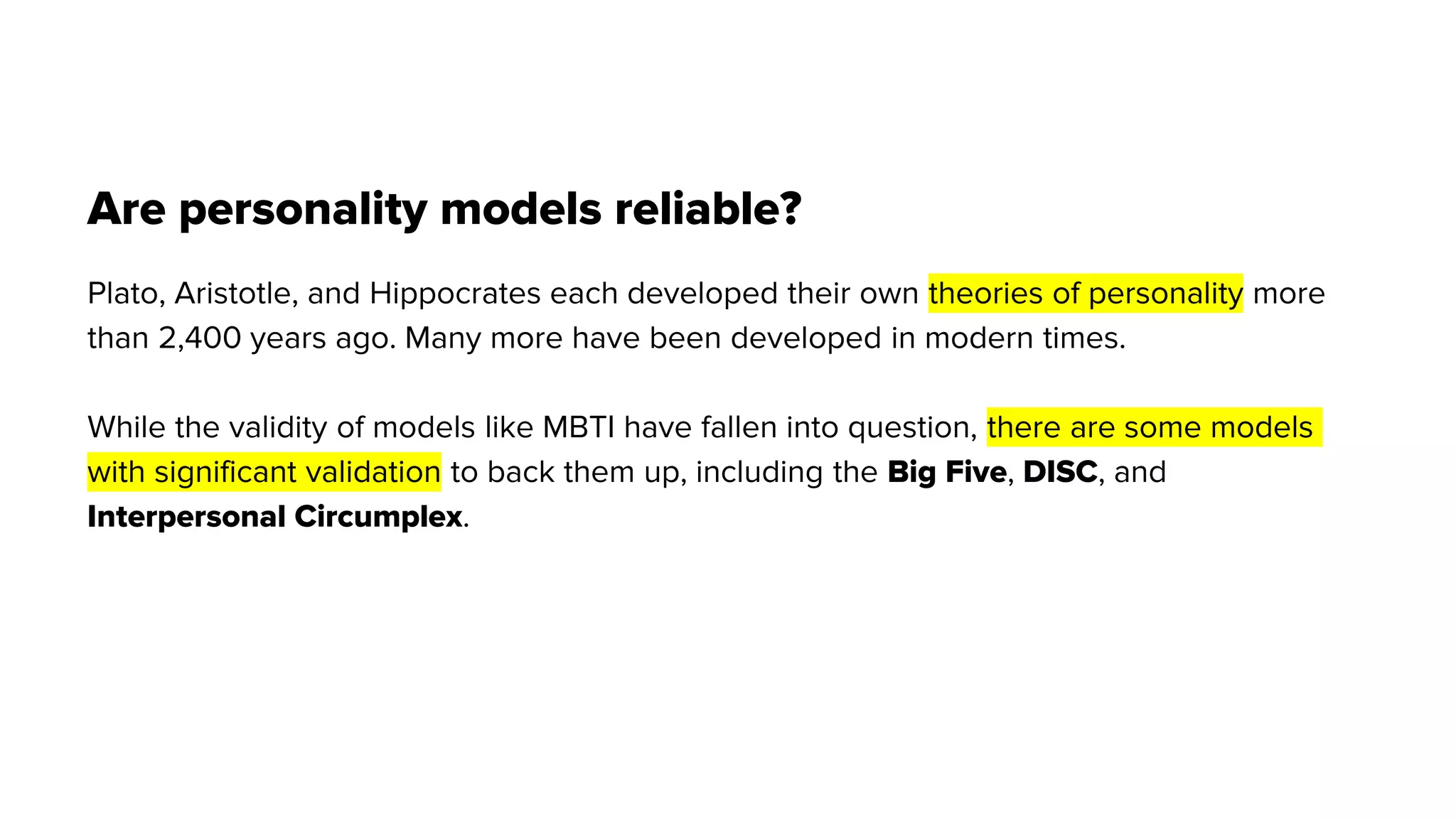 Are personality models reliable?

Plato, Aristotle, and Hippocrates each developed their own theories of personality more than 2,400 years ago. Many more have been developed in modern times.

While the validity of models like MBTI have fallen into question, there are some models with significant validation to back them up, including the Big Five, DISC, and Interpersonal Circumplex.